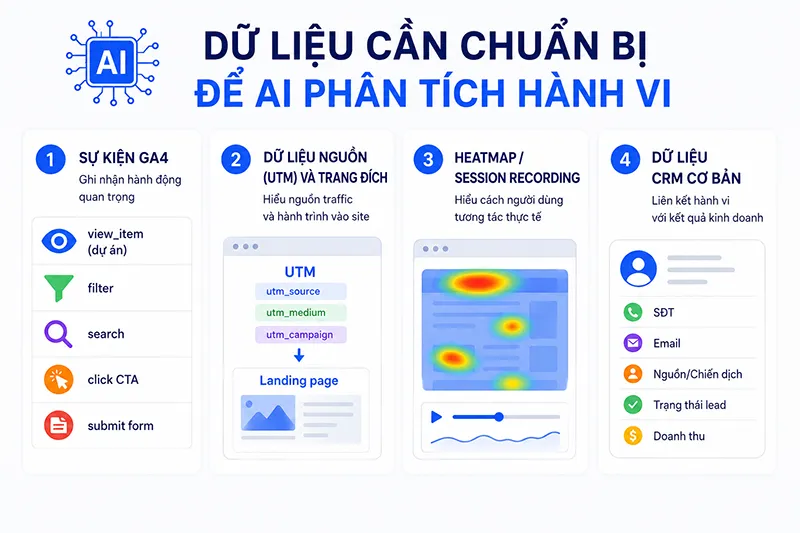 AI

DỮ LIỆU CẦN CHUẨN BỊ
ĐỂ AI PHÂN TÍCH HÀNH VI

1 SỰ KIỆN GA4
Ghi nhận hành động quan trọng

view_item (dự án)
filter
search
click CTA
submit form

2 DỮ LIỆU NGUỒN (UTM) VÀ TRANG ĐÍCH
Hiểu nguồn traffic và hành trình vào site

UTM
utm_source
utm_medium
utm_campaign
Landing page

3 HEATMAP / SESSION RECORDING
Hiểu cách người dùng tương tác thực tế

4 DỮ LIỆU CRM CƠ BẢN
Liên kết hành vi với kết quả kinh doanh

SĐT
Email
Nguồn/Chiến dịch
Trạng thái lead
Doanh thu